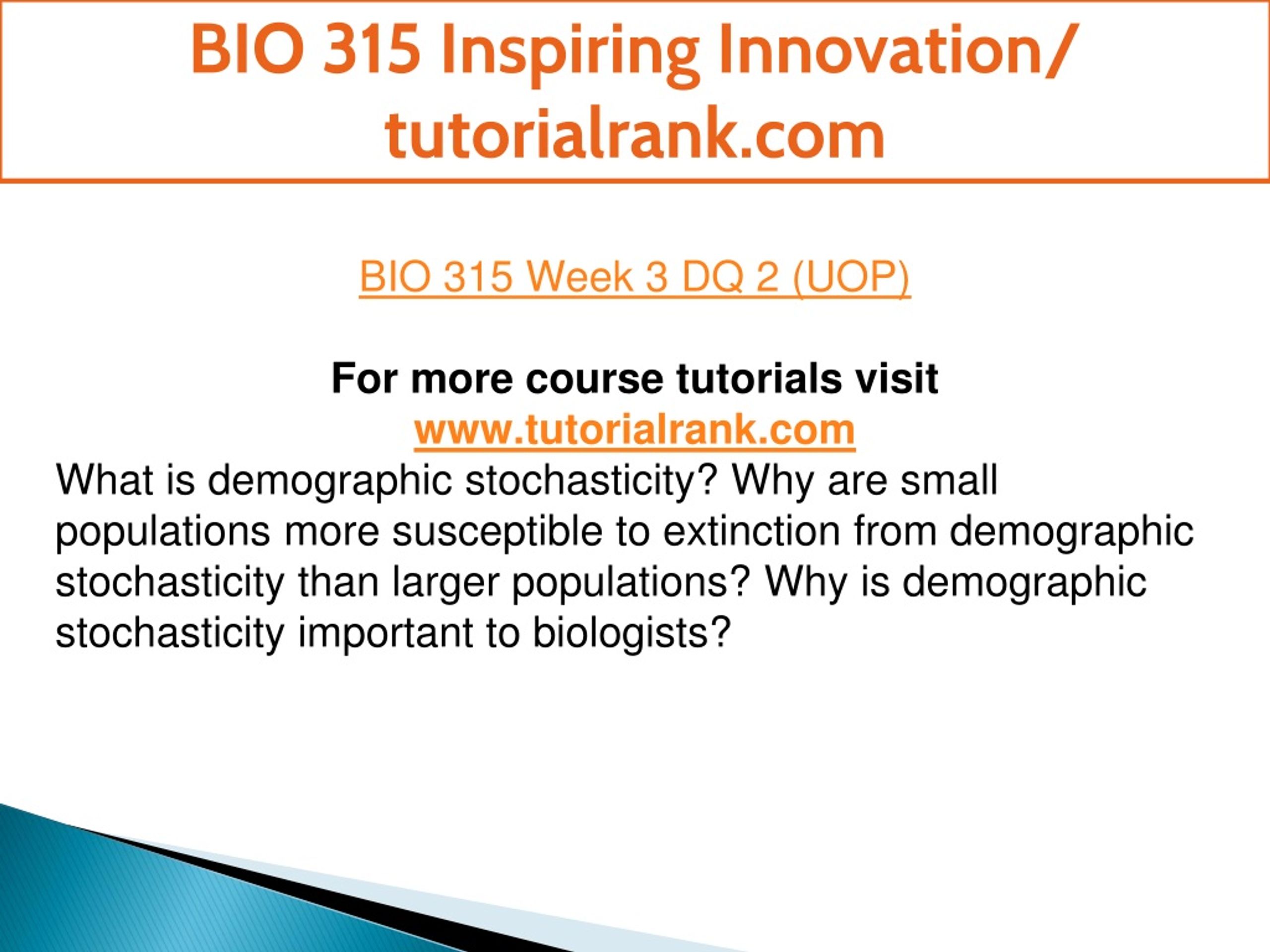 BIO 315 Inspiring Innovation/ tutorialrank.com

BIO 315 Week 3 DQ 2 (UOP)

For more course tutorials visit
www.tutorialrank.com

What is demographic stochasticity? Why are small populations more susceptible to extinction from demographic stochasticity than larger populations? Why is demographic stochasticity important to biologists?